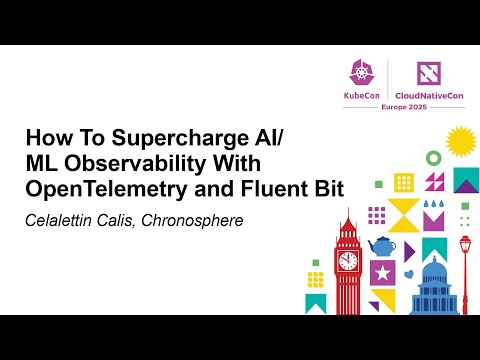 KubeCon CloudNativeCon
Europe 2025

How To Supercharge AI/ ML Observability With OpenTelemetry and Fluent Bit

Celalettin Calis, Chronosphere